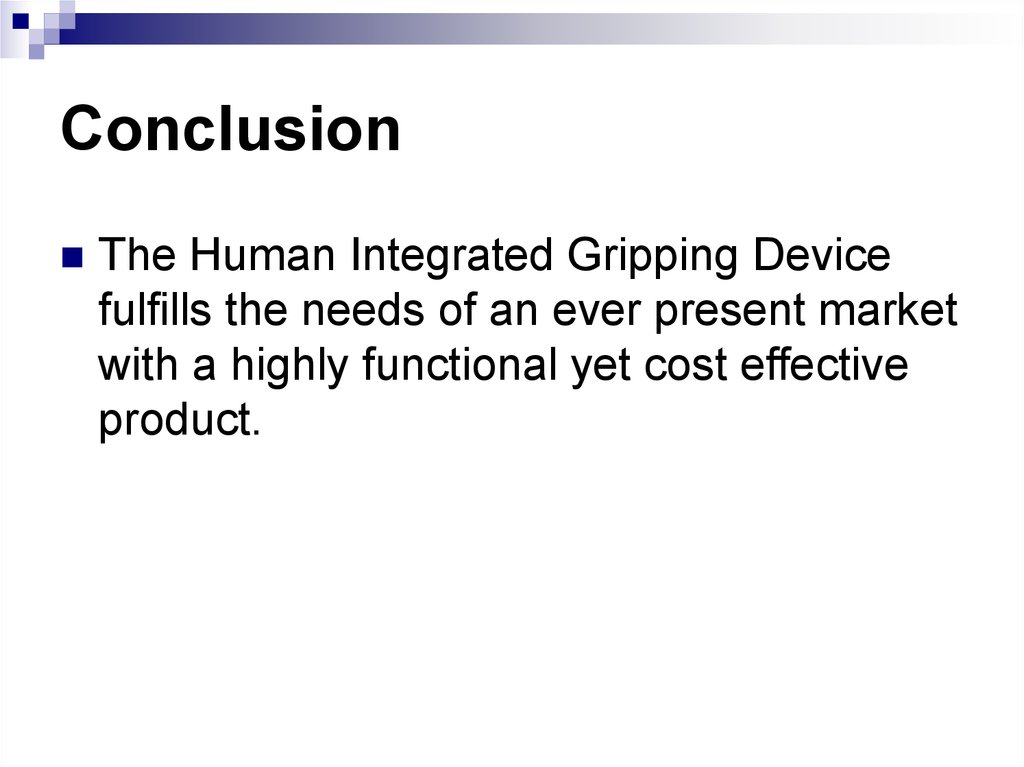 Conclusion

The Human Integrated Gripping Device fulfills the needs of an ever present market with a highly functional yet cost effective product.